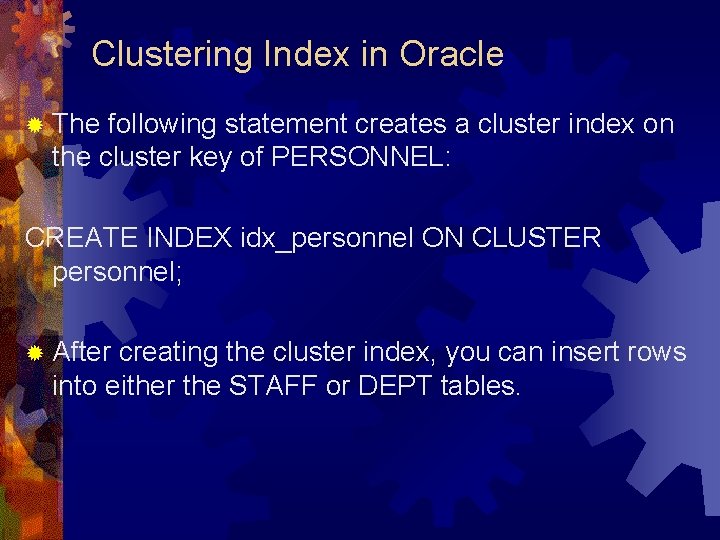 Clustering Index in Oracle

The following statement creates a cluster index on the cluster key of PERSONNEL:

CREATE INDEX idx_personnel ON CLUSTER personnel;

After creating the cluster index, you can insert rows into either the STAFF or DEPT tables.